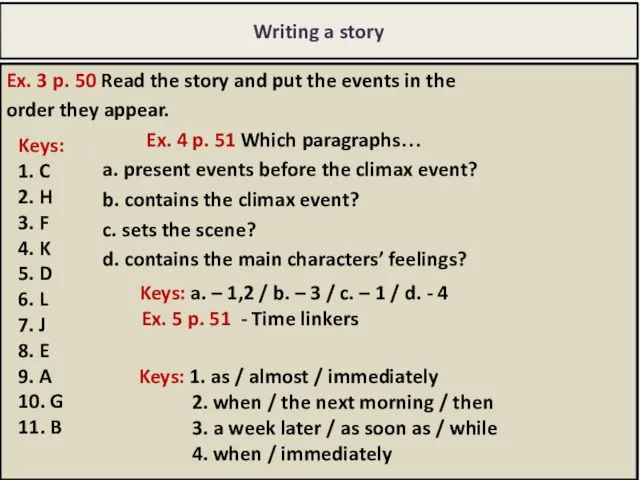 Writing a story

Ex. 3 p. 50 Read the story and put the events in the order they appear.

Keys:
1. C
2. H
3. F
4. K
5. D
6. L
7. J
8. E
9. A
10. G
11. B

Ex. 4 p. 51 Which paragraphs…
a. present events before the climax event?
b. contains the climax event?
c. sets the scene?
d. contains the main characters' feelings?

Keys: a. – 1,2 / b. – 3 / c. – 1 / d. - 4

Ex. 5 p. 51 - Time linkers

Keys: 1. as / almost / immediately
2. when / the next morning / then
3. a week later / as soon as / while
4. when / immediately